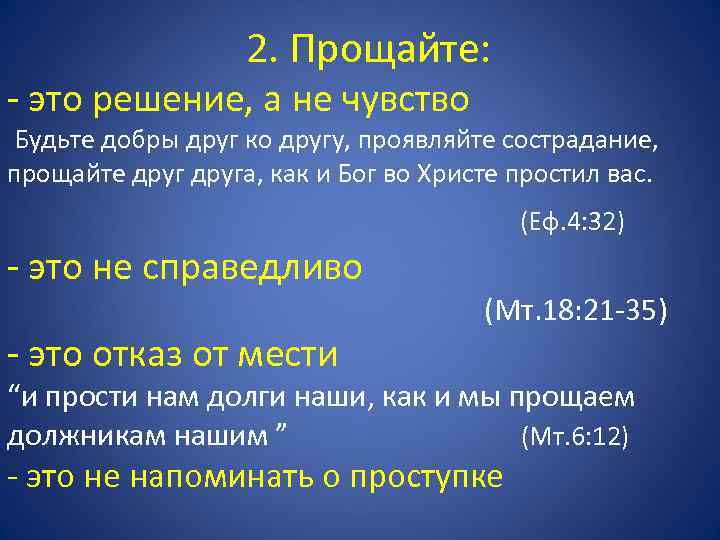 2. Прощайте:

- это решение, а не чувство

Будьте добры друг ко другу, проявляйте сострадание, прощайте друг друга, как и Бог во Христе простил вас.

(Еф.4:32)

- это не справедливо

(Мт.18:21-35)

- это отказ от мести

“и прости нам долги наши, как и мы прощаем должникам нашим ” (Мт.6:12)

- это не напоминать о проступке